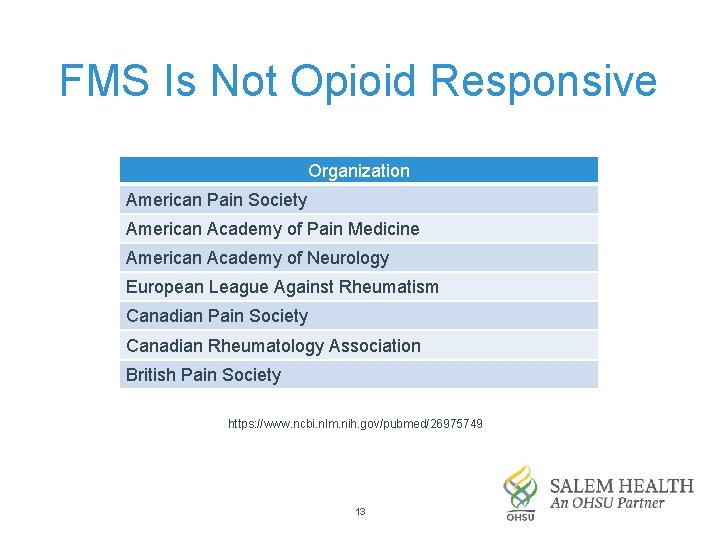 FMS Is Not Opioid Responsive

| Organization |
|---|
| American Pain Society |
| American Academy of Pain Medicine |
| American Academy of Neurology |
| European League Against Rheumatism |
| Canadian Pain Society |
| Canadian Rheumatology Association |
| British Pain Society |

https://www.ncbi.nlm.nih.gov/pubmed/26975749

13

OHSU

SALEM HEALTH
An OHSU Partner